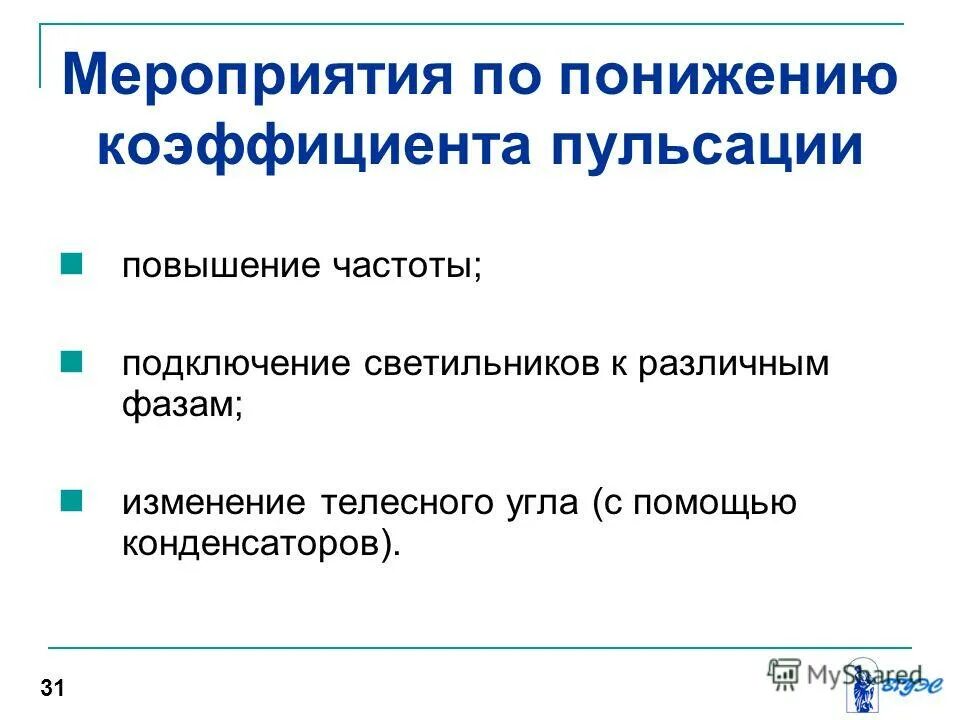 Мероприятия по понижению коэффициента пульсации

повышение частоты;

подключение светильников к различным фазам;

изменение телесного угла (с помощью конденсаторов).

31

MyShared

ВГУЭС